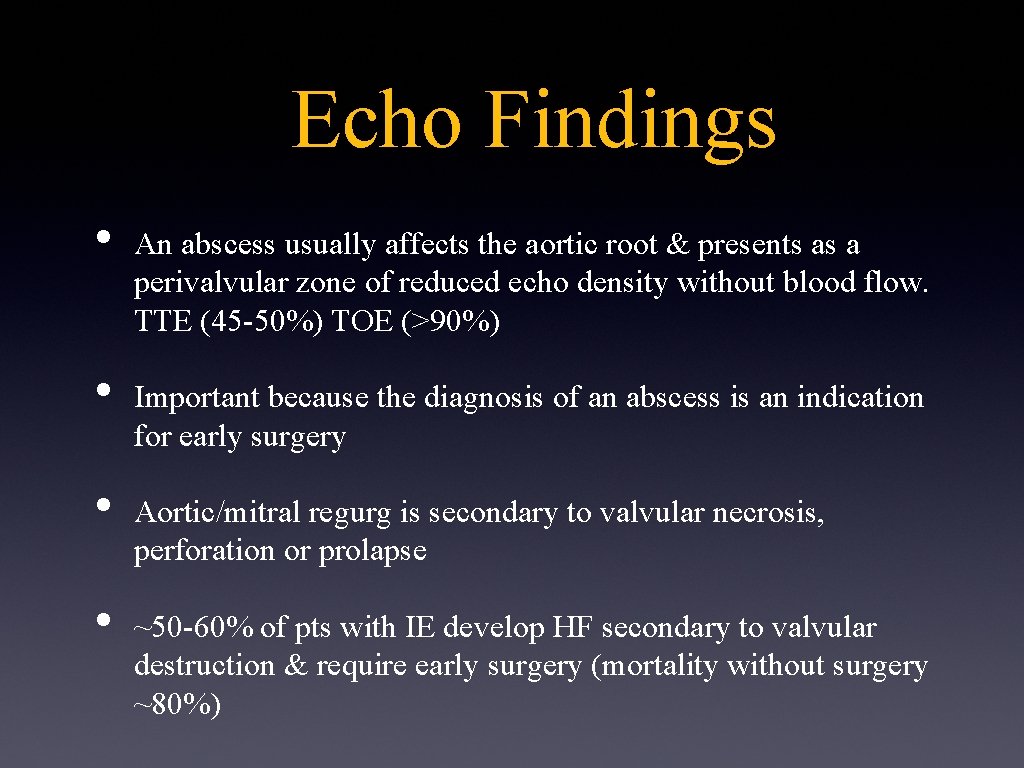 Echo Findings

• An abscess usually affects the aortic root & presents as a perivalvular zone of reduced echo density without blood flow. TTE (45-50%) TOE (>90%)

• Important because the diagnosis of an abscess is an indication for early surgery

• Aortic/mitral regurg is secondary to valvular necrosis, perforation or prolapse

• ~50-60% of pts with IE develop HF secondary to valvular destruction & require early surgery (mortality without surgery ~80%)